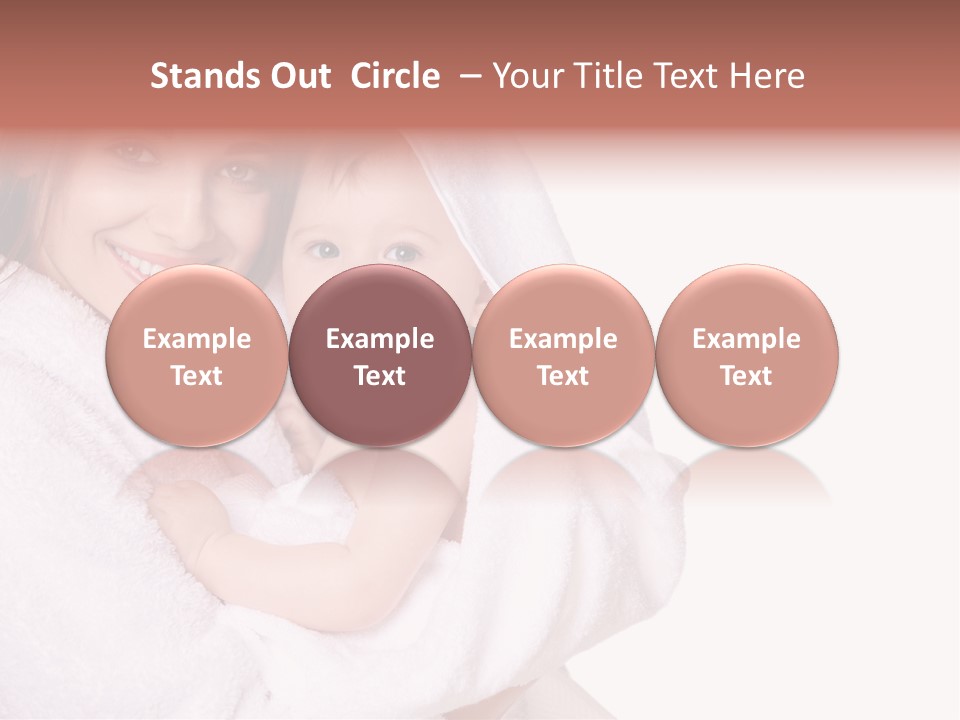 Stands Out Circle – Your Title Text Here

Example Text

Example Text

Example Text

Example Text